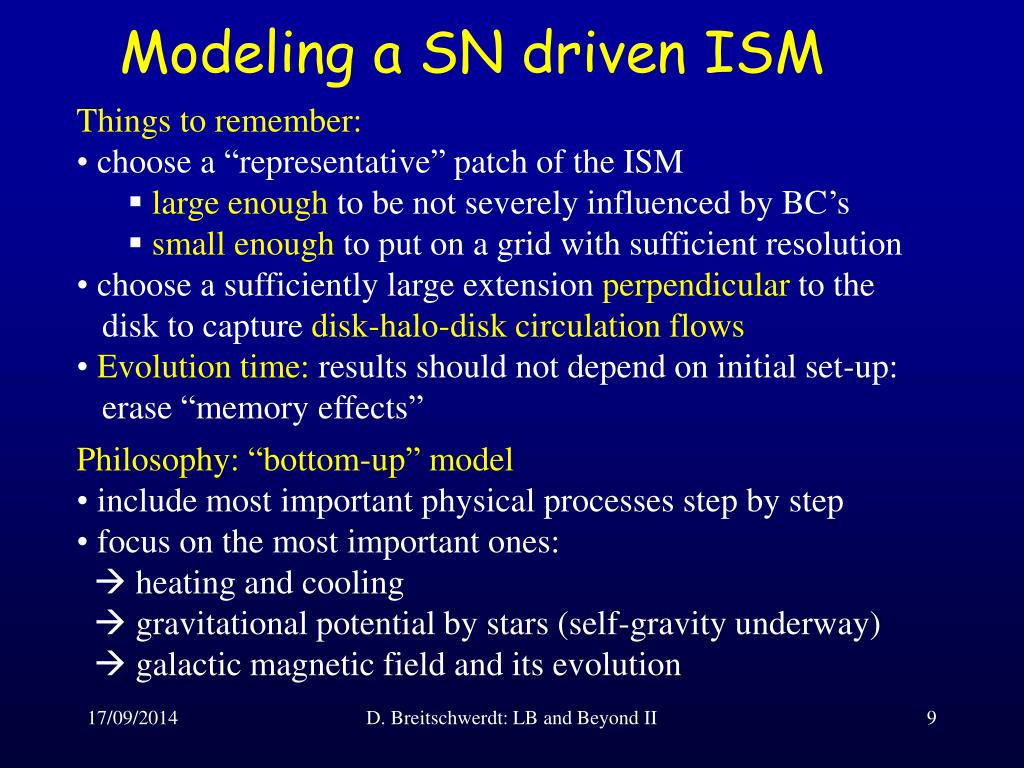 Modeling a SN driven ISM

Things to remember:
• choose a “representative” patch of the ISM
▪ large enough to be not severely influenced by BC’s
▪ small enough to put on a grid with sufficient resolution
• choose a sufficiently large extension perpendicular to the disk to capture disk-halo-disk circulation flows
• Evolution time: results should not depend on initial set-up: erase “memory effects”

Philosophy: “bottom-up” model
• include most important physical processes step by step
• focus on the most important ones:
→ heating and cooling
→ gravitational potential by stars (self-gravity underway)
→ galactic magnetic field and its evolution

17/09/2014 D. Breitschwerdt: LB and Beyond II 9